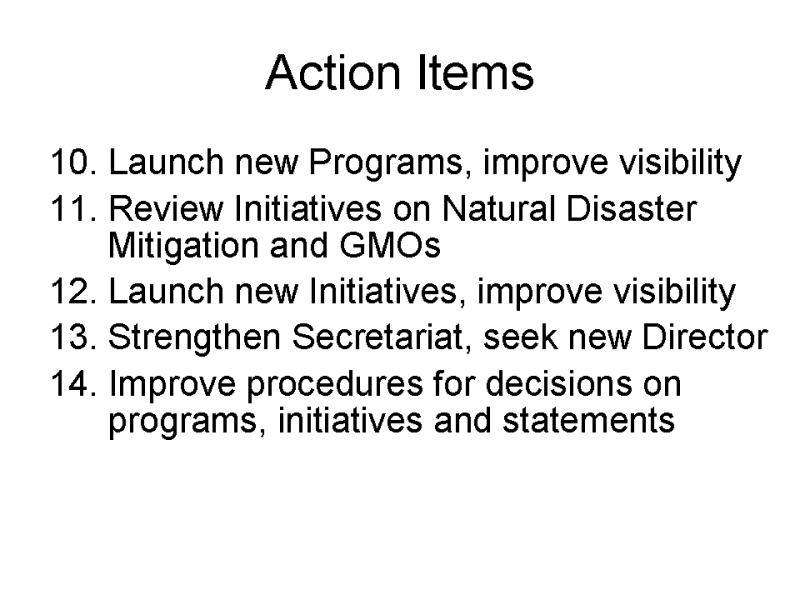 Action Items

10. Launch new Programs, improve visibility
11. Review Initiatives on Natural Disaster Mitigation and GMOs
12. Launch new Initiatives, improve visibility
13. Strengthen Secretariat, seek new Director
14. Improve procedures for decisions on programs, initiatives and statements